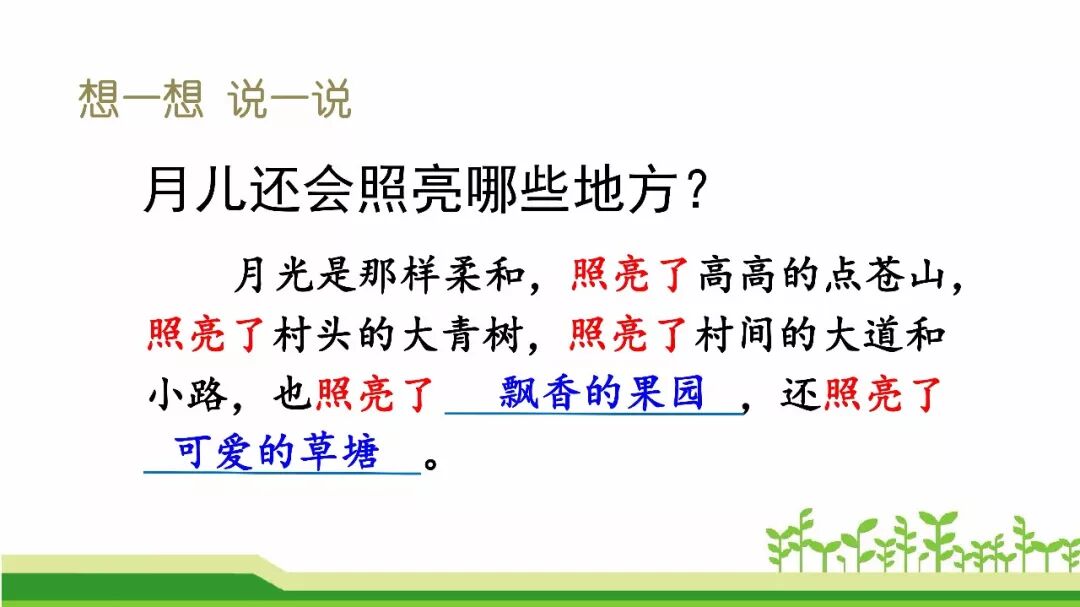 想一想 说一说

月儿还会照亮哪些地方？

月光是那样柔和，照亮了高高的点苍山，照亮了村头的大青树，照亮了村间的大道和小路，也照亮了 飘香的果园 ，还照亮了 可爱的草塘 。